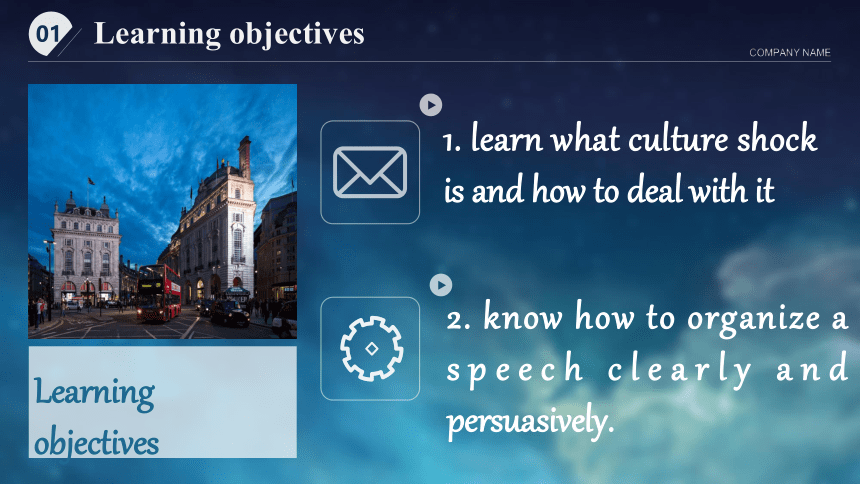 01 Learning objectives

COMPANY NAME

Learning objectives

1. learn what culture shock is and how to deal with it

2. know how to organize a speech clearly and persuasively.